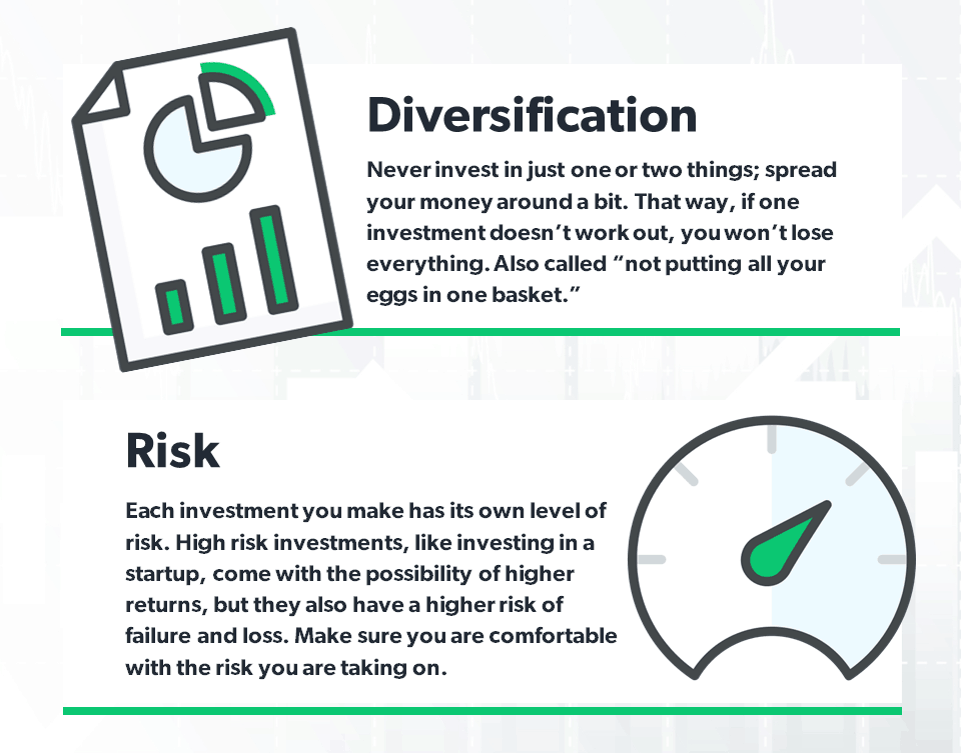 Diversification

Never invest in just one or two things; spread your money around a bit. That way, if one investment doesn't work out, you won't lose everything. Also called "not putting all your eggs in one basket."

Risk

Each investment you make has its own level of risk. High risk investments, like investing in a startup, come with the possibility of higher returns, but they also have a higher risk of failure and loss. Make sure you are comfortable with the risk you are taking on.